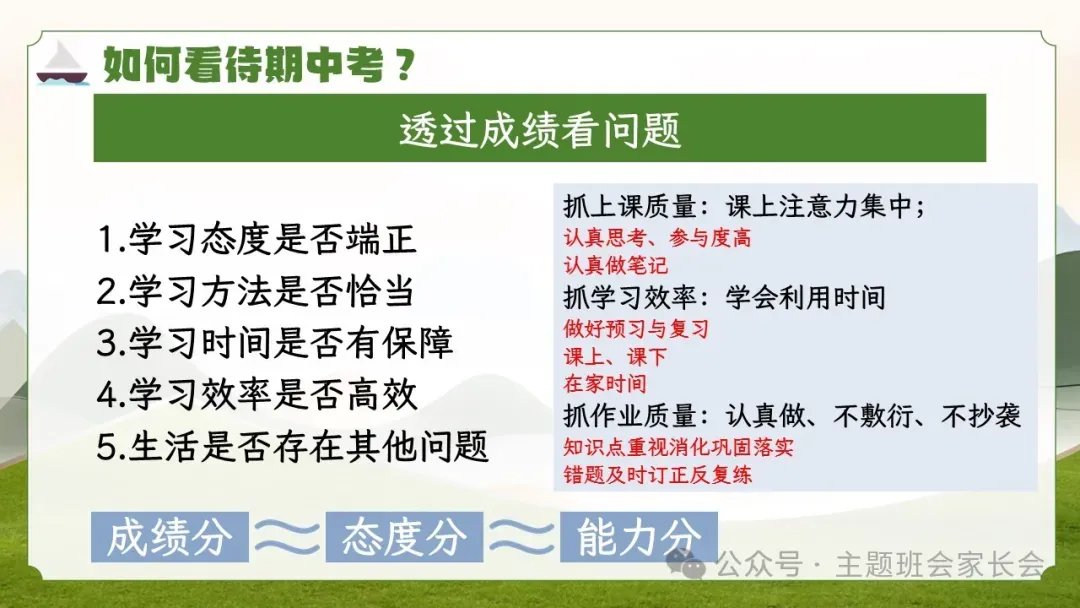 如何看待期中考？

透过成绩看问题

1.学习态度是否端正
2.学习方法是否恰当
3.学习时间是否有保障
4.学习效率是否高效
5.生活是否存在其他问题

抓上课质量：课上注意力集中；
认真思考、参与度高
认真做笔记
抓学习效率：学会利用时间
做好预习与复习
课上、课下
在家时间
抓作业质量：认真做、不敷衍、不抄袭
知识点重视消化巩固落实
错题及时订正反复练

成绩分 ≈ 态度分 ≈ 能力分

公众号 · 主题班会家长会